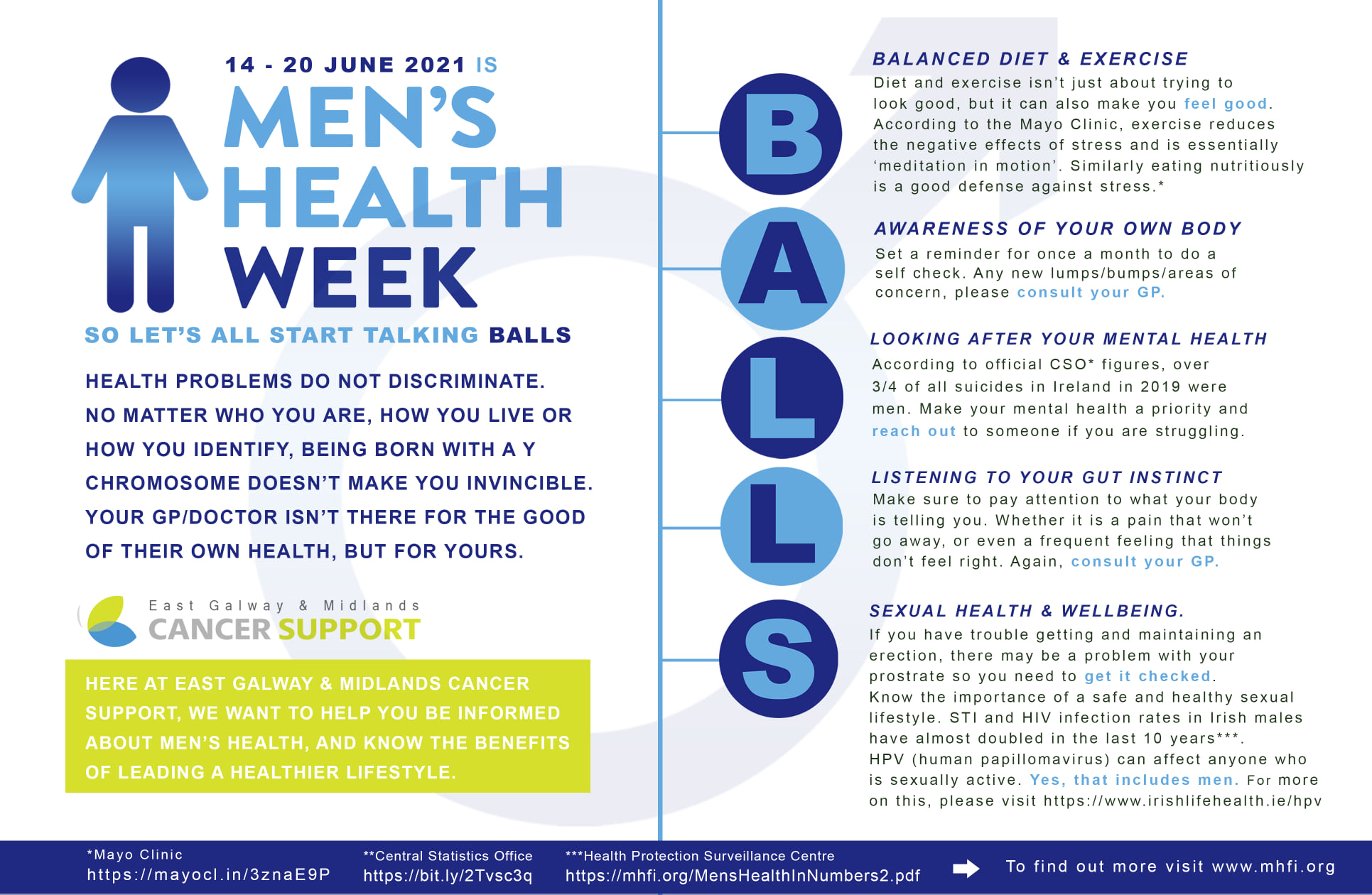 14 - 20 JUNE 2021 IS
MEN'S HEALTH WEEK

SO LET'S ALL START TALKING BALLS

HEALTH PROBLEMS DO NOT DISCRIMINATE. NO MATTER WHO YOU ARE, HOW YOU LIVE OR HOW YOU IDENTIFY, BEING BORN WITH A Y CHROMOSOME DOESN'T MAKE YOU INVINCIBLE. YOUR GP/DOCTOR ISN'T THERE FOR THE GOOD OF THEIR OWN HEALTH, BUT FOR YOURS.

East Galway & Midlands
CANCER SUPPORT

HERE AT EAST GALWAY & MIDLANDS CANCER SUPPORT, WE WANT TO HELP YOU BE INFORMED ABOUT MEN'S HEALTH, AND KNOW THE BENEFITS OF LEADING A HEALTHIER LIFESTYLE.

B
BALANCED DIET & EXERCISE
Diet and exercise isn't just about trying to look good, but it can also make you feel good. According to the Mayo Clinic, exercise reduces the negative effects of stress and is essentially 'meditation in motion'. Similarly eating nutritiously is a good defense against stress.*

A
AWARENESS OF YOUR OWN BODY
Set a reminder for once a month to do a self check. Any new lumps/bumps/areas of concern, please consult your GP.

L
LOOKING AFTER YOUR MENTAL HEALTH
According to official CSO* figures, over 3/4 of all suicides in Ireland in 2019 were men. Make your mental health a priority and reach out to someone if you are struggling.

L
LISTENING TO YOUR GUT INSTINCT
Make sure to pay attention to what your body is telling you. Whether it is a pain that won't go away, or even a frequent feeling that things don't feel right. Again, consult your GP.

S
SEXUAL HEALTH & WELLBEING.
If you have trouble getting and maintaining an erection, there may be a problem with your prostrate so you need to get it checked.
Know the importance of a safe and healthy sexual lifestyle. STI and HIV infection rates in Irish males have almost doubled in the last 10 years***.
HPV (human papillomavirus) can affect anyone who is sexually active. Yes, that includes men. For more on this, please visit https://www.irishlifehealth.ie/hpv

*Mayo Clinic
https://mayocl.in/3znaE9P
**Central Statistics Office
https://bit.ly/2Tvsc3q
***Health Protection Surveillance Centre
https://mhfi.org/MensHealthInNumbers2.pdf
To find out more visit www.mhfi.org